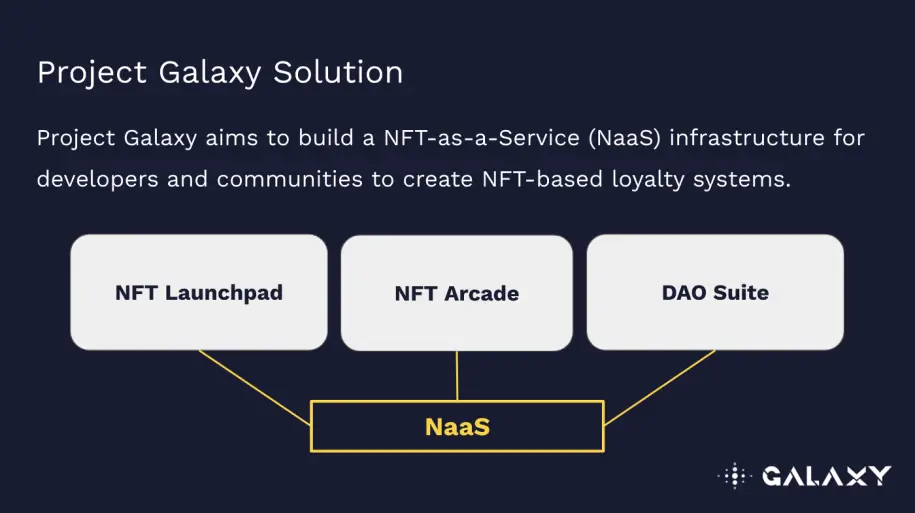 Project Galaxy Solution

Project Galaxy aims to build a NFT-as-a-Service (NaaS) infrastructure for developers and communities to create NFT-based loyalty systems.

NFT Launchpad

NFT Arcade

DAO Suite

NaaS

GALAXY